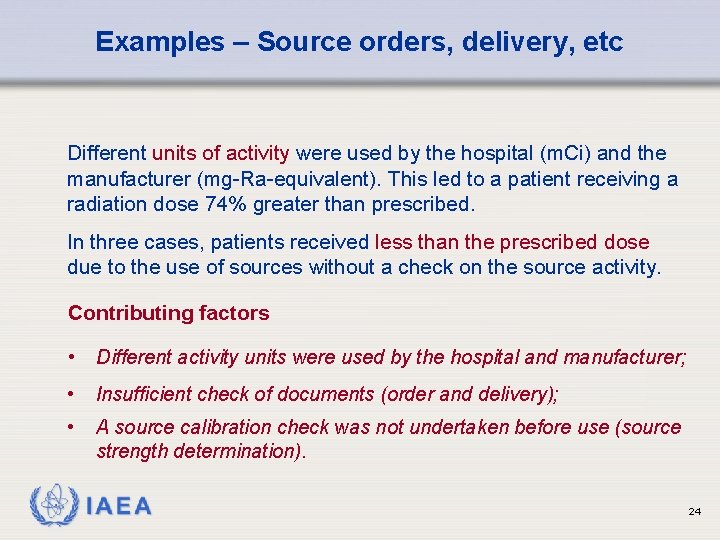 Examples – Source orders, delivery, etc

Different units of activity were used by the hospital (mCi) and the manufacturer (mg-Ra-equivalent). This led to a patient receiving a radiation dose 74% greater than prescribed.

In three cases, patients received less than the prescribed dose due to the use of sources without a check on the source activity.

Contributing factors

• Different activity units were used by the hospital and manufacturer;

• Insufficient check of documents (order and delivery);

• A source calibration check was not undertaken before use (source strength determination).

IAEA

24